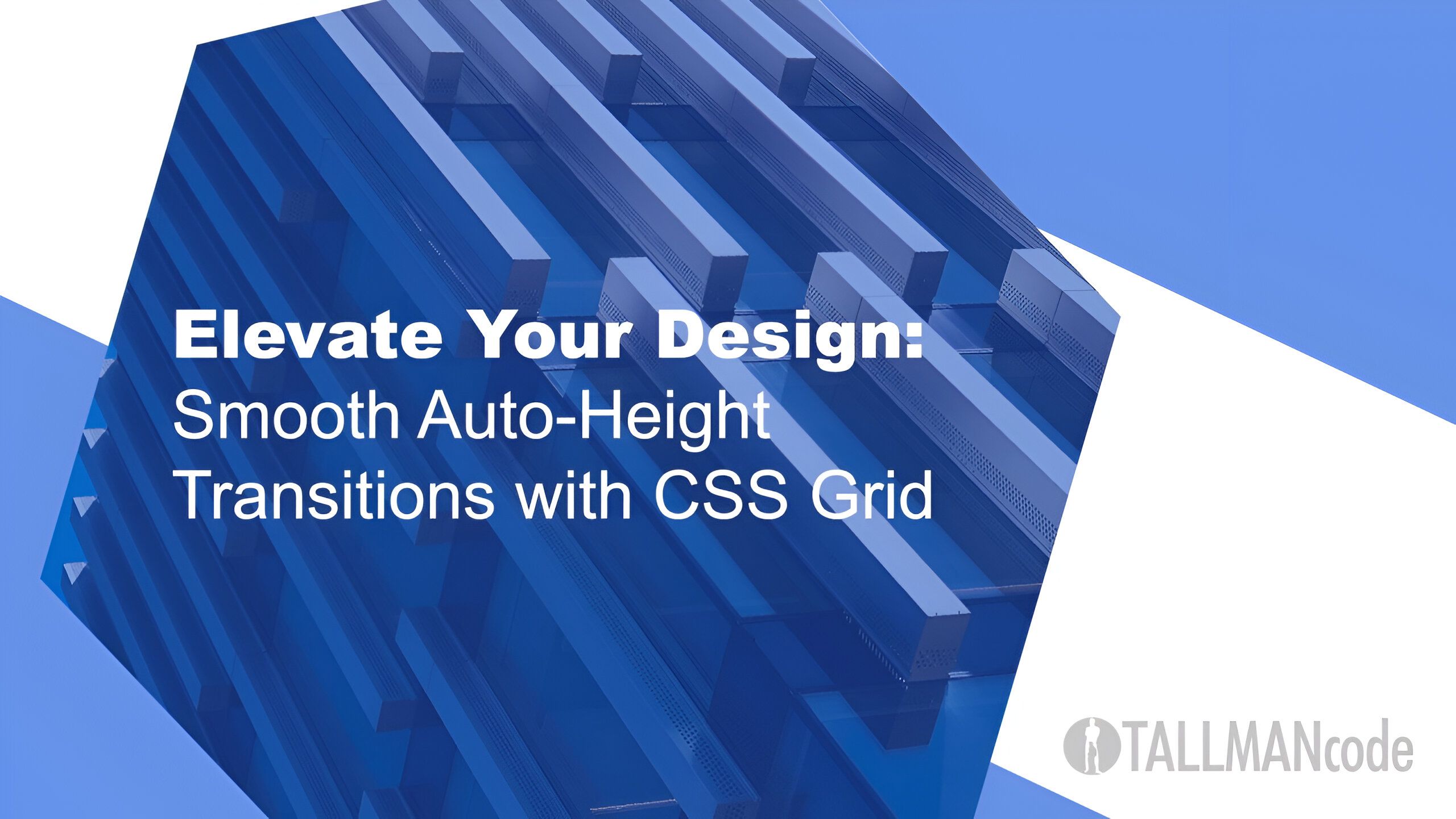 Elevate Your Design:
Smooth Auto-Height Transitions with CSS Grid

TALLMANcode